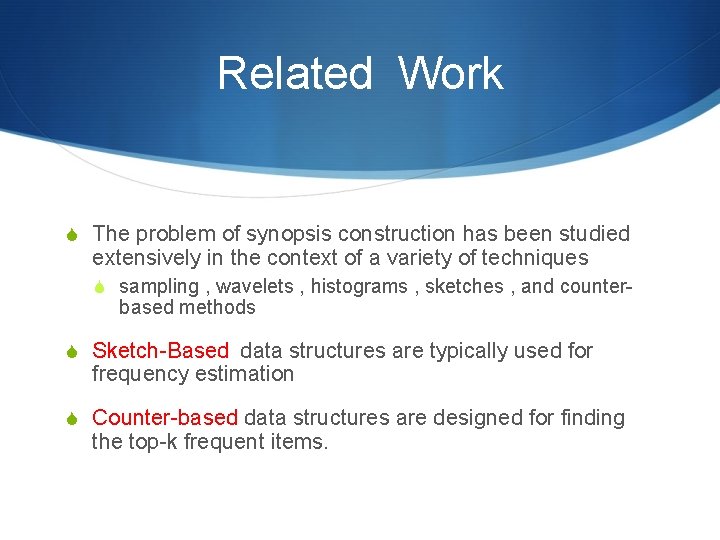 Related Work

The problem of synopsis construction has been studied extensively in the context of a variety of techniques

sampling , wavelets , histograms , sketches , and counter-based methods

Sketch-Based data structures are typically used for frequency estimation

Counter-based data structures are designed for finding the top-k frequent items.